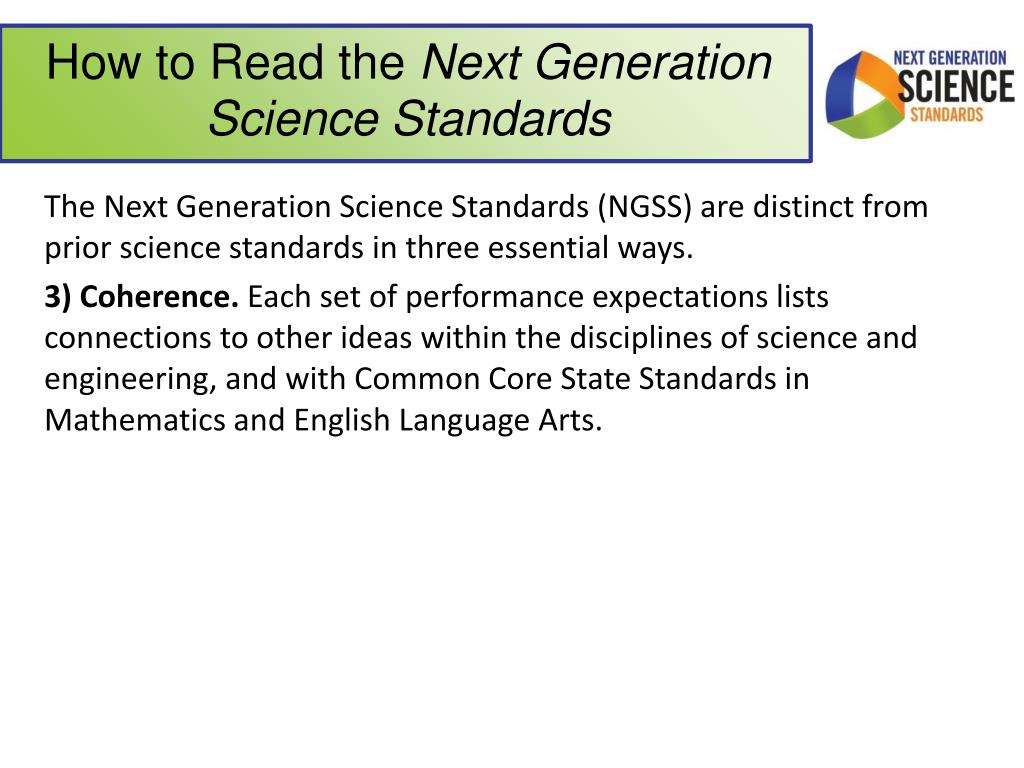 How to Read the Next Generation Science Standards

NEXT GENERATION
SCIENCE
STANDARDS

The Next Generation Science Standards (NGSS) are distinct from prior science standards in three essential ways.

3) Coherence. Each set of performance expectations lists connections to other ideas within the disciplines of science and engineering, and with Common Core State Standards in Mathematics and English Language Arts.